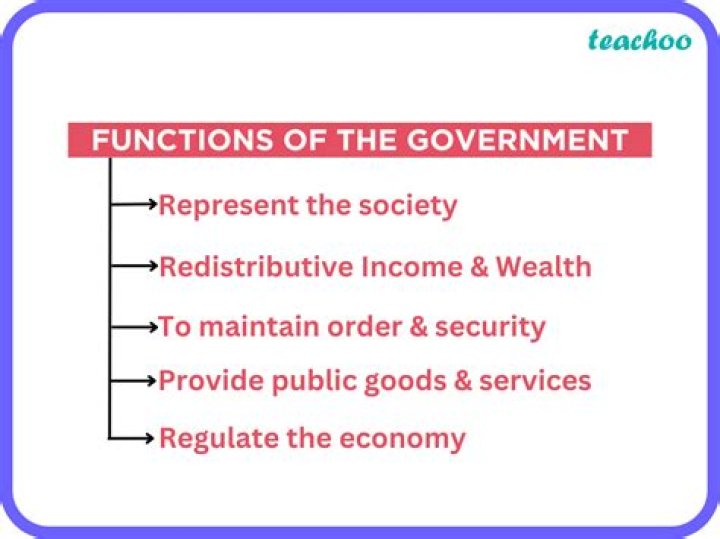 teachoo

FUNCTIONS OF THE GOVERNMENT

Represent the society

Redistributive Income & Wealth

To maintain order & security

Provide public goods & services

Regulate the economy